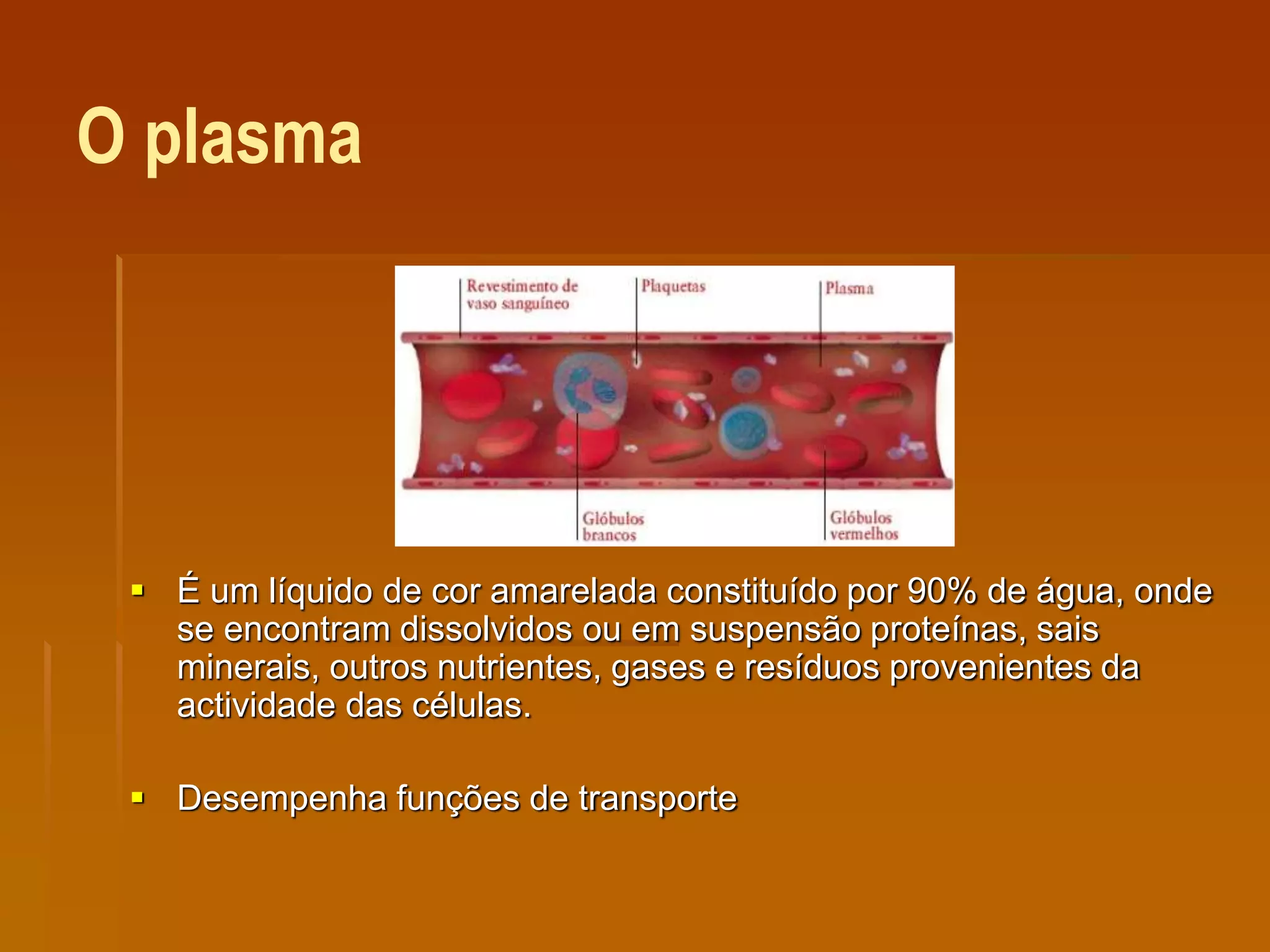 O plasma

Revestimento de vaso sanguíneo

Plaquetas

Plasma

Glóbulos brancos

Glóbulos vermelhos

▪ É um líquido de cor amarelada constituído por 90% de água, onde se encontram dissolvidos ou em suspensão proteínas, sais minerais, outros nutrientes, gases e resíduos provenientes da actividade das células.

▪ Desempenha funções de transporte